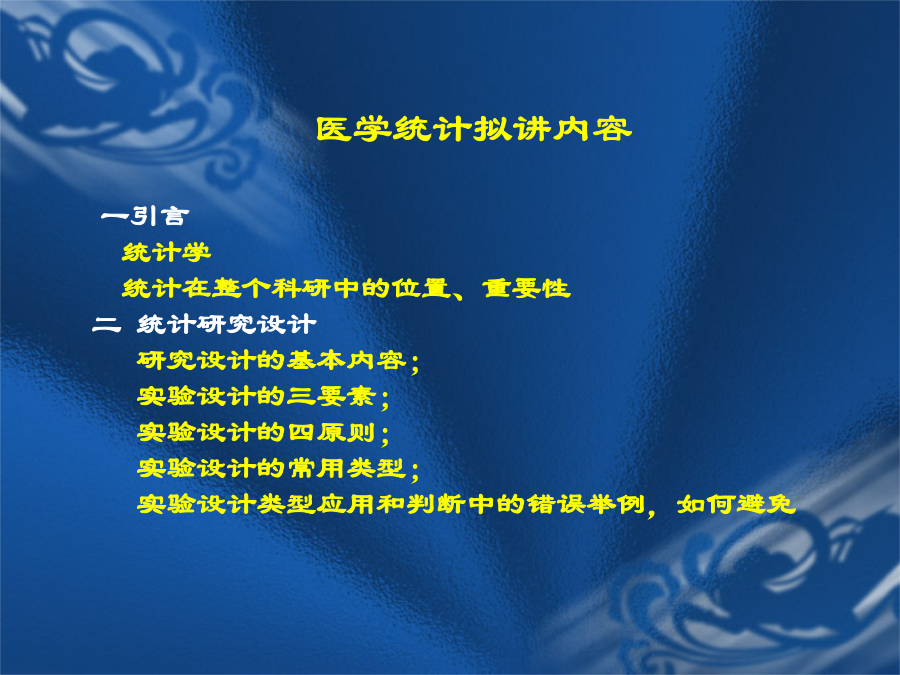 医学统计拟讲内容

一引言

统计学

统计在整个科研中的位置、重要性

二 统计研究设计

研究设计的基本内容；

实验设计的三要素；

实验设计的四原则；

实验设计的常用类型；

实验设计类型应用和判断中的错误举例，如何避免